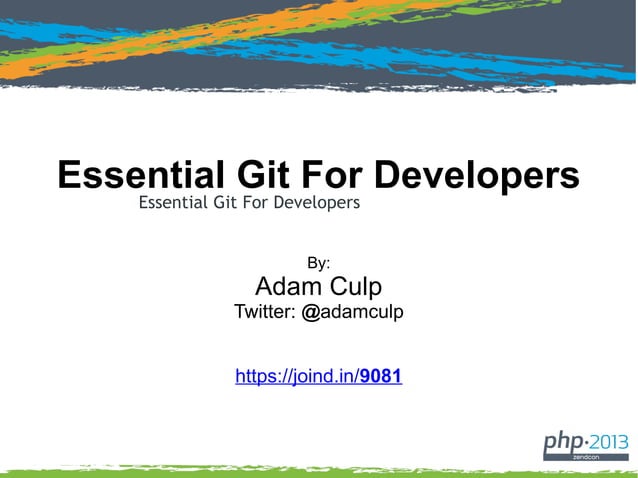 Essential Git For Developers

Essential Git For Developers

By:
Adam Culp
Twitter: @adamculp

https://joind.in/9081

php·2013
zendcon